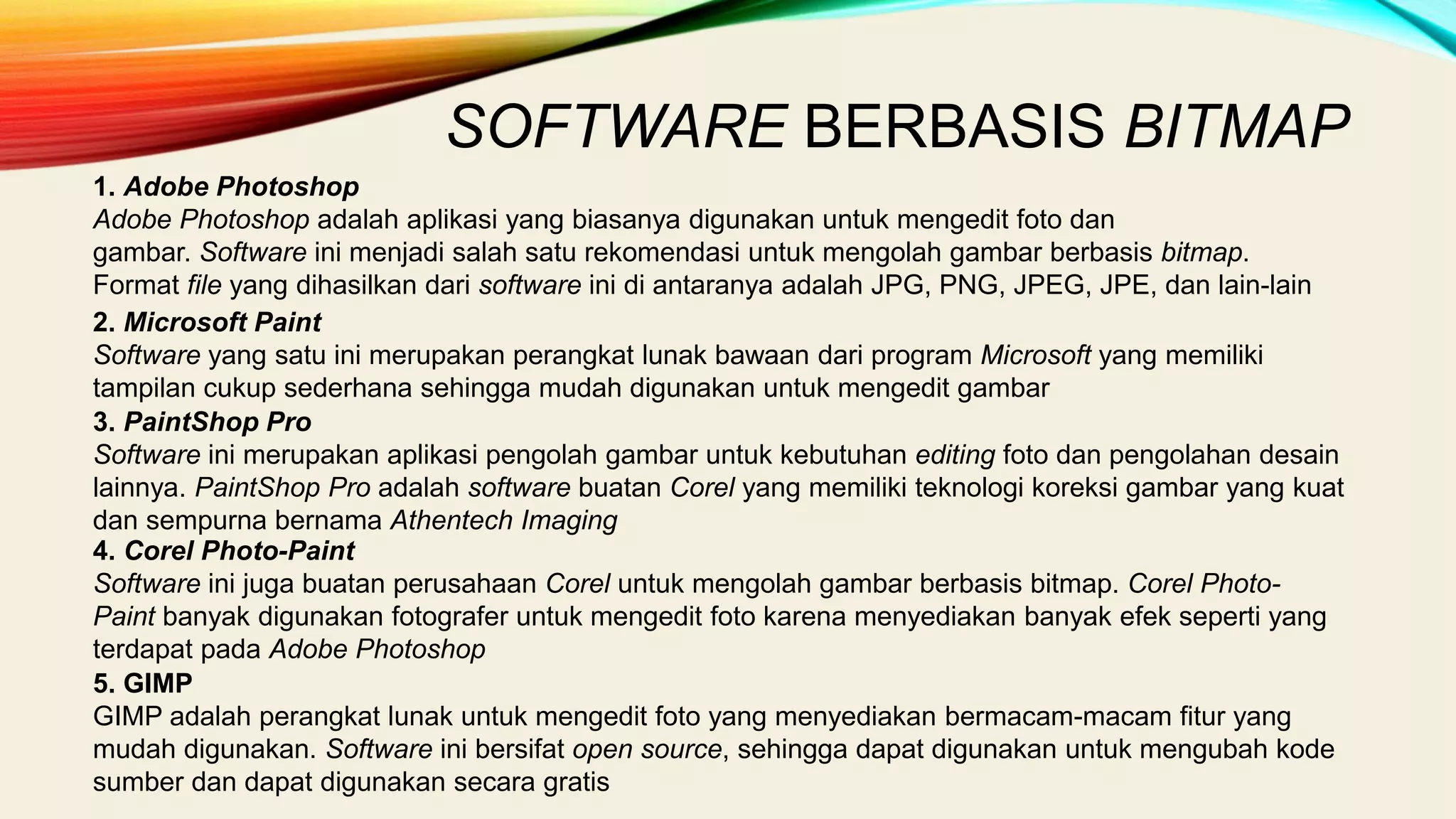 SOFTWARE BERBASIS BITMAP

1. Adobe Photoshop
Adobe Photoshop adalah aplikasi yang biasanya digunakan untuk mengedit foto dan gambar. Software ini menjadi salah satu rekomendasi untuk mengolah gambar berbasis bitmap. Format file yang dihasilkan dari software ini di antaranya adalah JPG, PNG, JPEG, JPE, dan lain-lain

2. Microsoft Paint
Software yang satu ini merupakan perangkat lunak bawaan dari program Microsoft yang memiliki tampilan cukup sederhana sehingga mudah digunakan untuk mengedit gambar

3. PaintShop Pro
Software ini merupakan aplikasi pengolah gambar untuk kebutuhan editing foto dan pengolahan desain lainnya. PaintShop Pro adalah software buatan Corel yang memiliki teknologi koreksi gambar yang kuat dan sempurna bernama Athentech Imaging

4. Corel Photo-Paint
Software ini juga buatan perusahaan Corel untuk mengolah gambar berbasis bitmap. Corel Photo-Paint banyak digunakan fotografer untuk mengedit foto karena menyediakan banyak efek seperti yang terdapat pada Adobe Photoshop

5. GIMP
GIMP adalah perangkat lunak untuk mengedit foto yang menyediakan bermacam-macam fitur yang mudah digunakan. Software ini bersifat open source, sehingga dapat digunakan untuk mengubah kode sumber dan dapat digunakan secara gratis